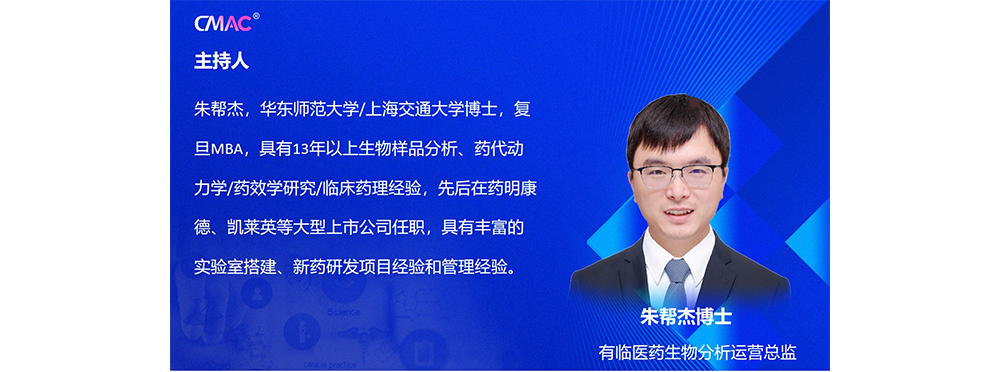 CMAC®

主持人

朱帮杰，华东师范大学/上海交通大学博士，复旦MBA，具有13年以上生物样品分析、药代动力学/药效学研究/临床药理经验，先后在药明康德、凯莱英等大型上市公司任职，具有丰富的实验室搭建、新药研发项目经验和管理经验。

朱帮杰博士

有临医药生物分析运营总监